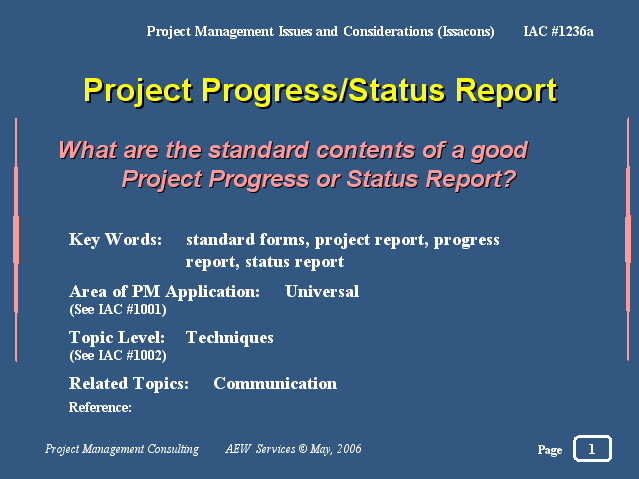 Project Management Issues and Considerations (Issacons) IAC #1236a

Project Progress/Status Report

What are the standard contents of a good Project Progress or Status Report?

Key Words: standard forms, project report, progress report, status report

Area of PM Application: Universal
(See IAC #1001)

Topic Level: Techniques
(See IAC #1002)

Related Topics: Communication

Reference:

Project Management Consulting AEW Services © May, 2006

Page 1